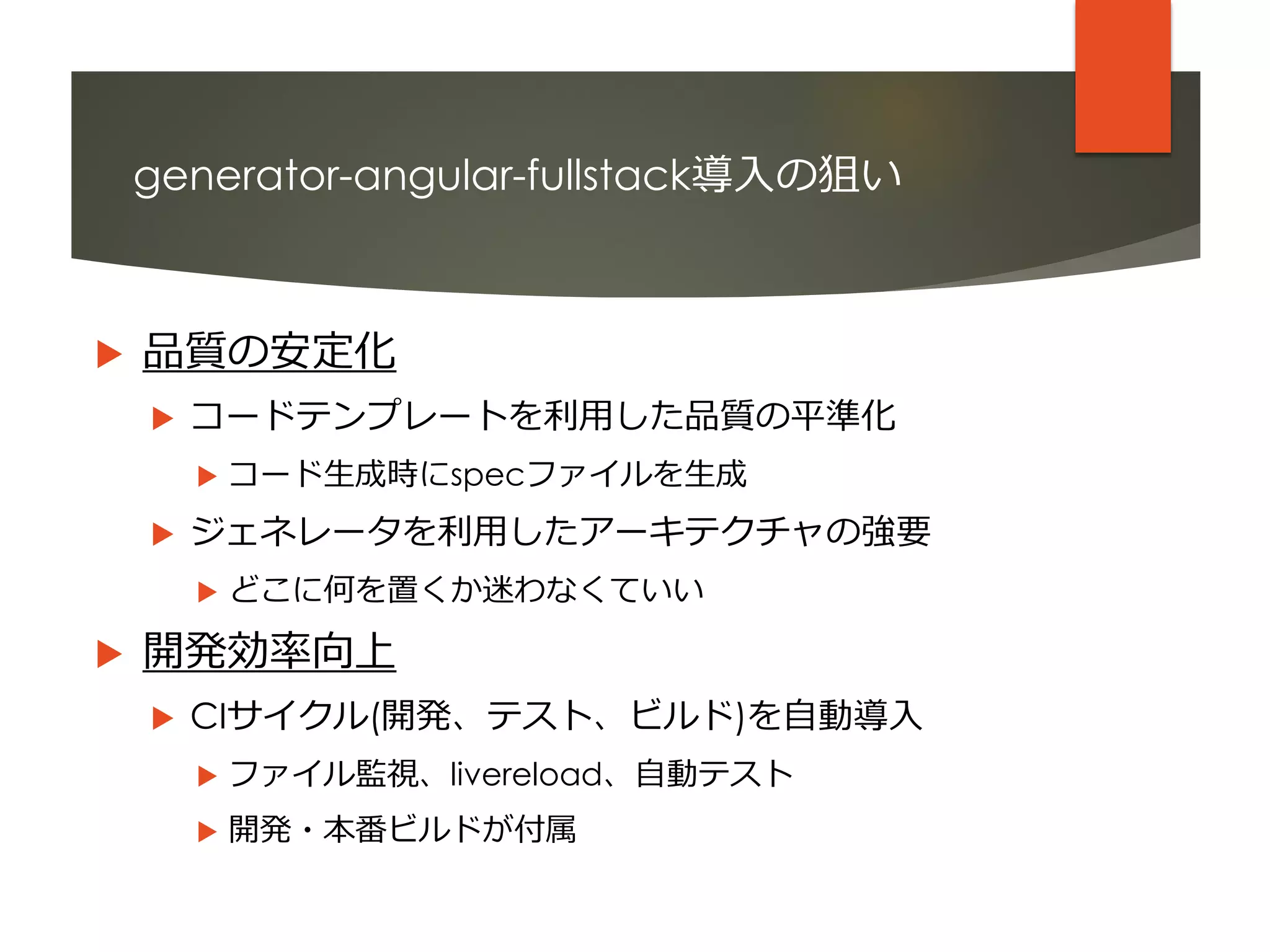 generator-angular-fullstack導入の狙い

品質の安定化

コードテンプレートを利用した品質の平準化

コード生成時にspecファイルを生成

ジェネレータを利用したアーキテクチャの強要

どこに何を置くか迷わなくていい

開発効率向上

CIサイクル(開発、テスト、ビルド)を自動導入

ファイル監視、livereload、自動テスト

開発・本番ビルドが付属